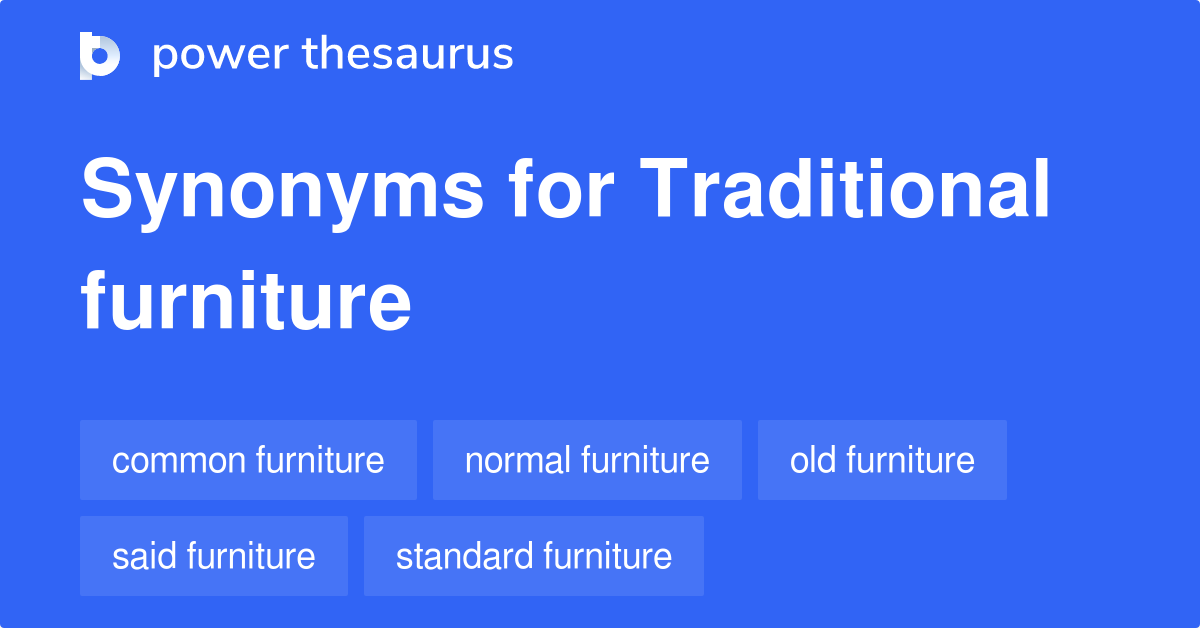 power thesaurus

Synonyms for Traditional furniture

common furniture
normal furniture
old furniture
said furniture
standard furniture